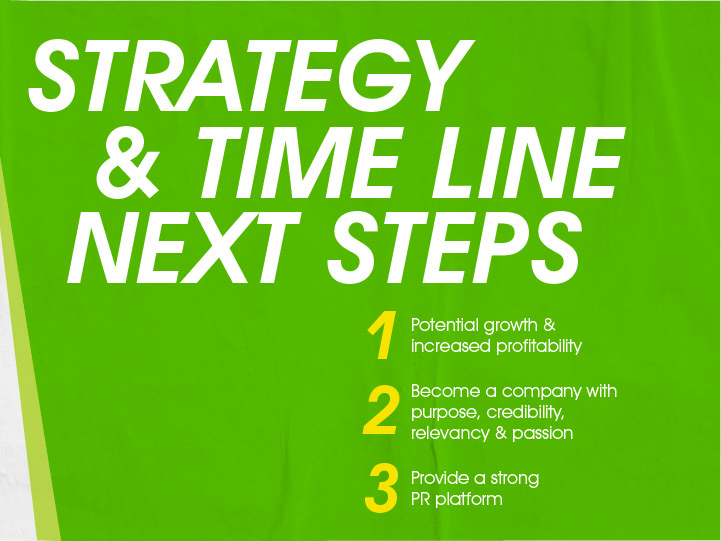 STRATEGY & TIME LINE NEXT STEPS

1 Potential growth & increased profitability

2 Become a company with purpose, credibility, relevancy & passion

3 Provide a strong PR platform